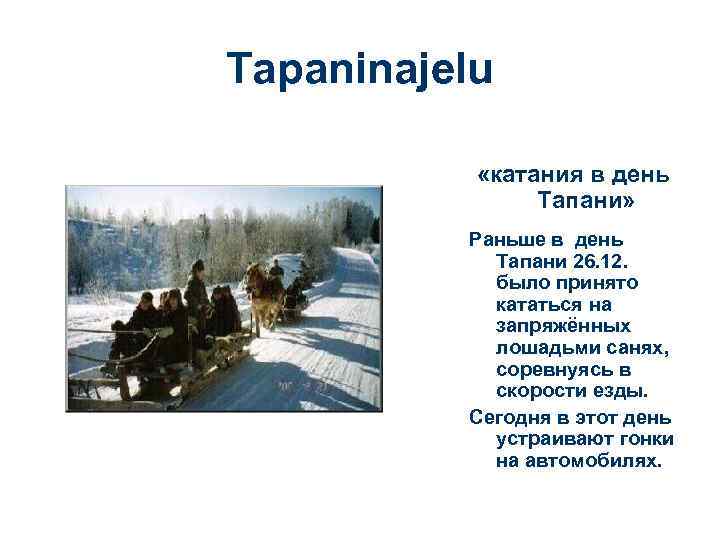 Tapaninajelu

«катания в день Тапани»

Раньше в день Тапани 26.12. было принято кататься на запряжённых лошадьми санях, соревнуясь в скорости езды.

Сегодня в этот день устраивают гонки на автомобилях.